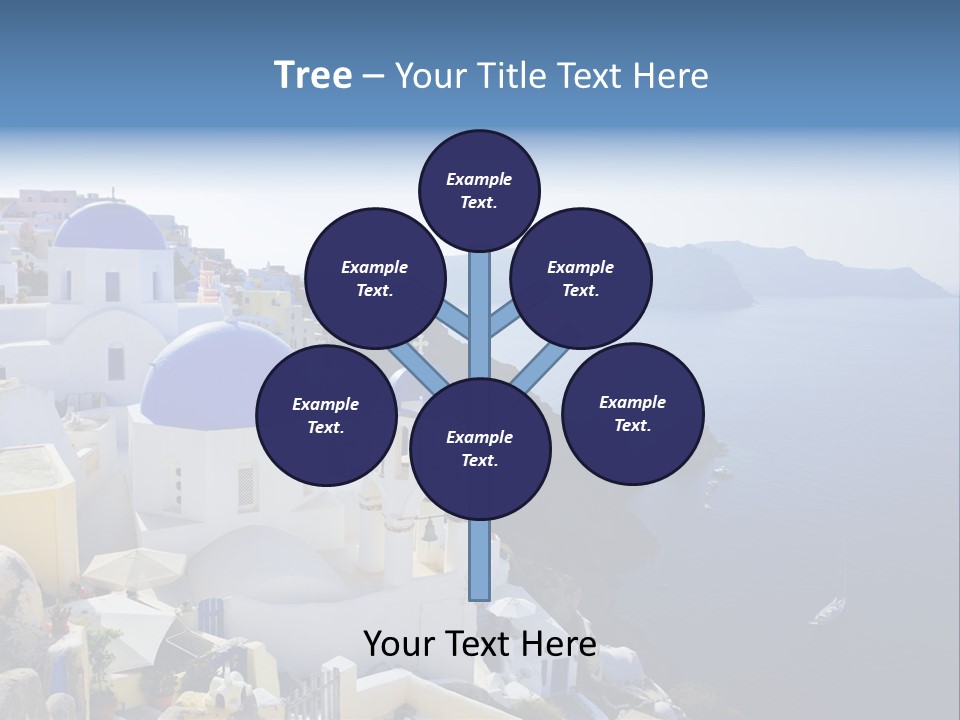 Tree – Your Title Text Here

Example Text.

Example Text.

Example Text.

Example Text.

Example Text.

Example Text.

Your Text Here